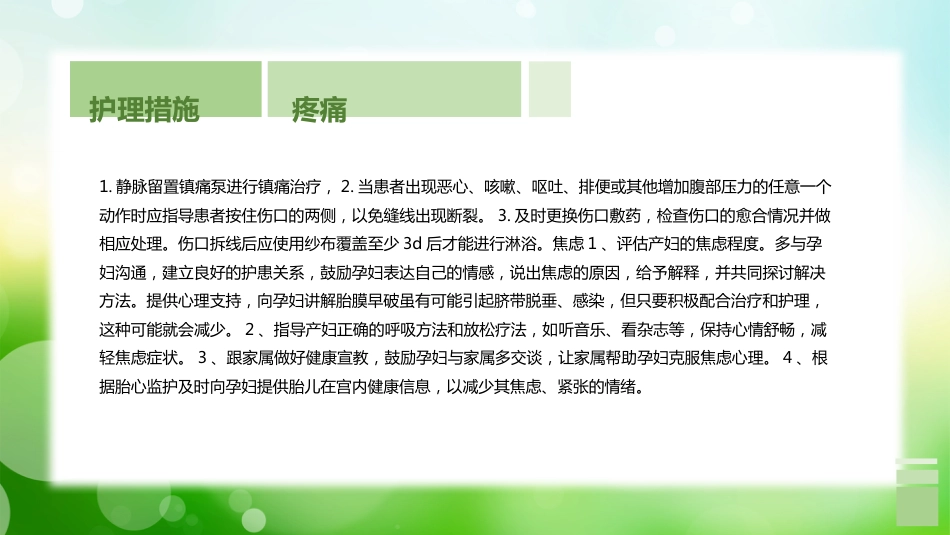 护理措施

疼痛

1. 静脉留置镇痛泵进行镇痛治疗， 2. 当患者出现恶心、咳嗽、呕吐、排便或其他增加腹部压力的任意一个动作时应指导患者按住伤口的两侧，以免缝线出现断裂。 3. 及时更换伤口敷药，检查伤口的愈合情况并做相应处理。伤口拆线后应使用纱布覆盖至少 3d 后才能进行淋浴。焦虑 1 、评估产妇的焦虑程度。多与孕妇沟通，建立良好的护患关系，鼓励孕妇表达自己的情感，说出焦虑的原因，给予解释，并共同探讨解决方法。提供心理支持，向孕妇讲解胎膜早破虽有可能引起脐带脱垂、感染，但只要积极配合治疗和护理，这种可能就会减少。 2 、指导产妇正确的呼吸方法和放松疗法，如听音乐、看杂志等，保持心情舒畅，减轻焦虑症状。 3 、跟家属做好健康宣教，鼓励孕妇与家属多交谈，让家属帮助孕妇克服焦虑心理。 4 、根据胎心监护及时向孕妇提供胎儿在宫内健康信息，以减少其焦虑、紧张的情绪。